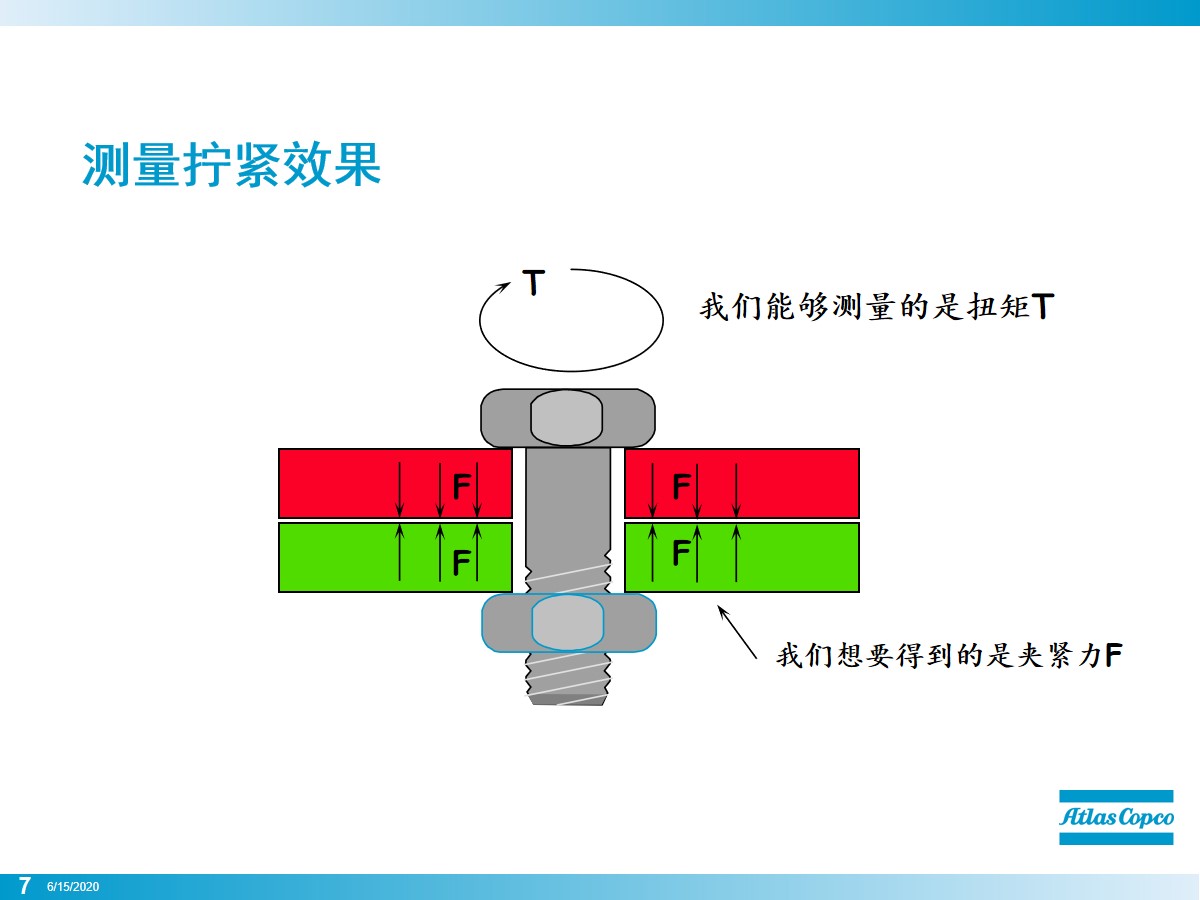 测量拧紧效果

T

我们能够测量的是扭矩T

F

F

F

F

我们想要得到的是夹紧力F

Atlas Copco

7 6/15/2020